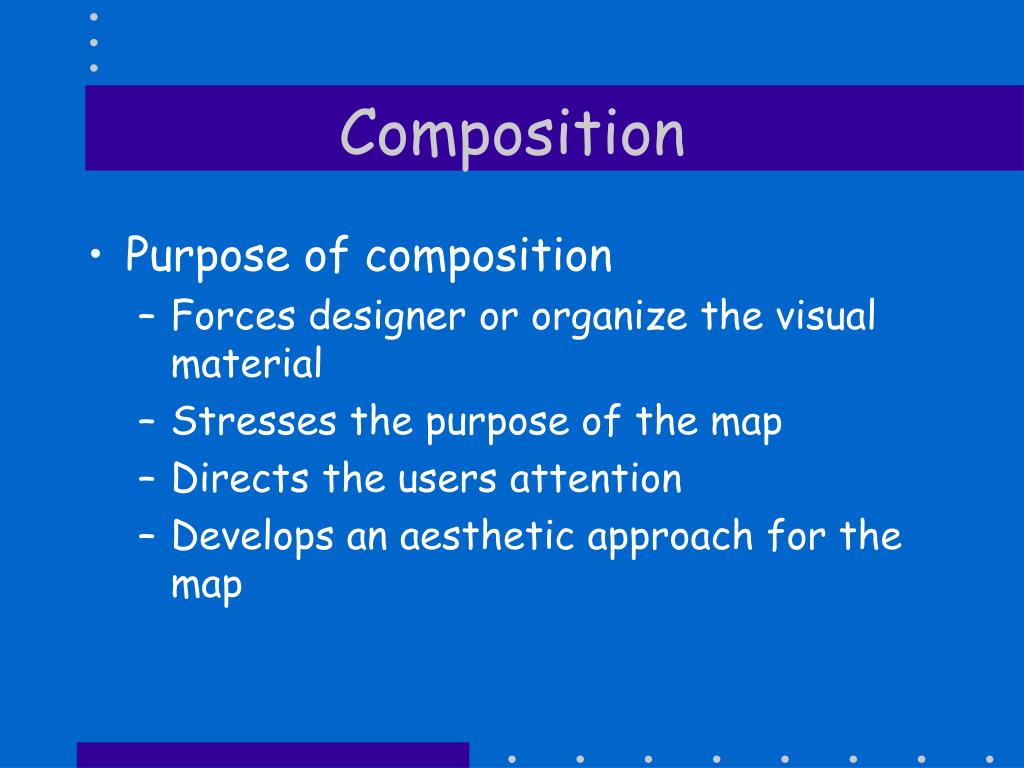 Composition

• Purpose of composition
– Forces designer or organize the visual material
– Stresses the purpose of the map
– Directs the users attention
– Develops an aesthetic approach for the map